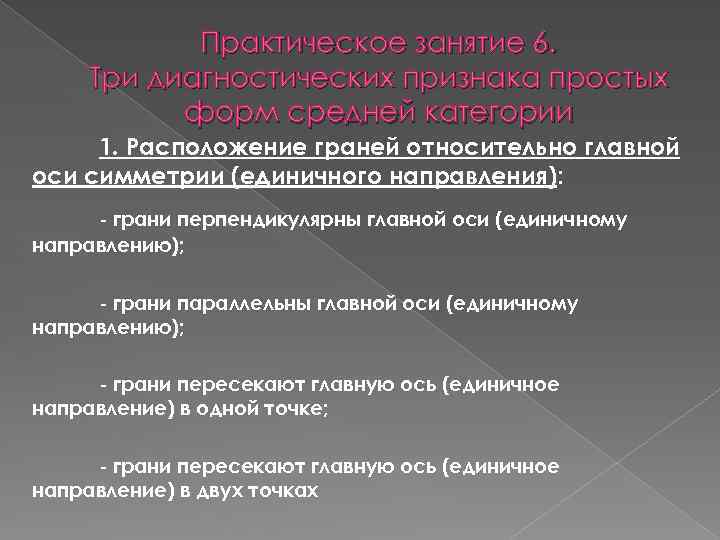 Практическое занятие 6.
Три диагностических признака простых форм средней категории

1. Расположение граней относительно главной оси симметрии (единичного направления):

- грани перпендикулярны главной оси (единичному направлению);

- грани параллельны главной оси (единичному направлению);

- грани пересекают главную ось (единичное направление) в одной точке;

- грани пересекают главную ось (единичное направление) в двух точках